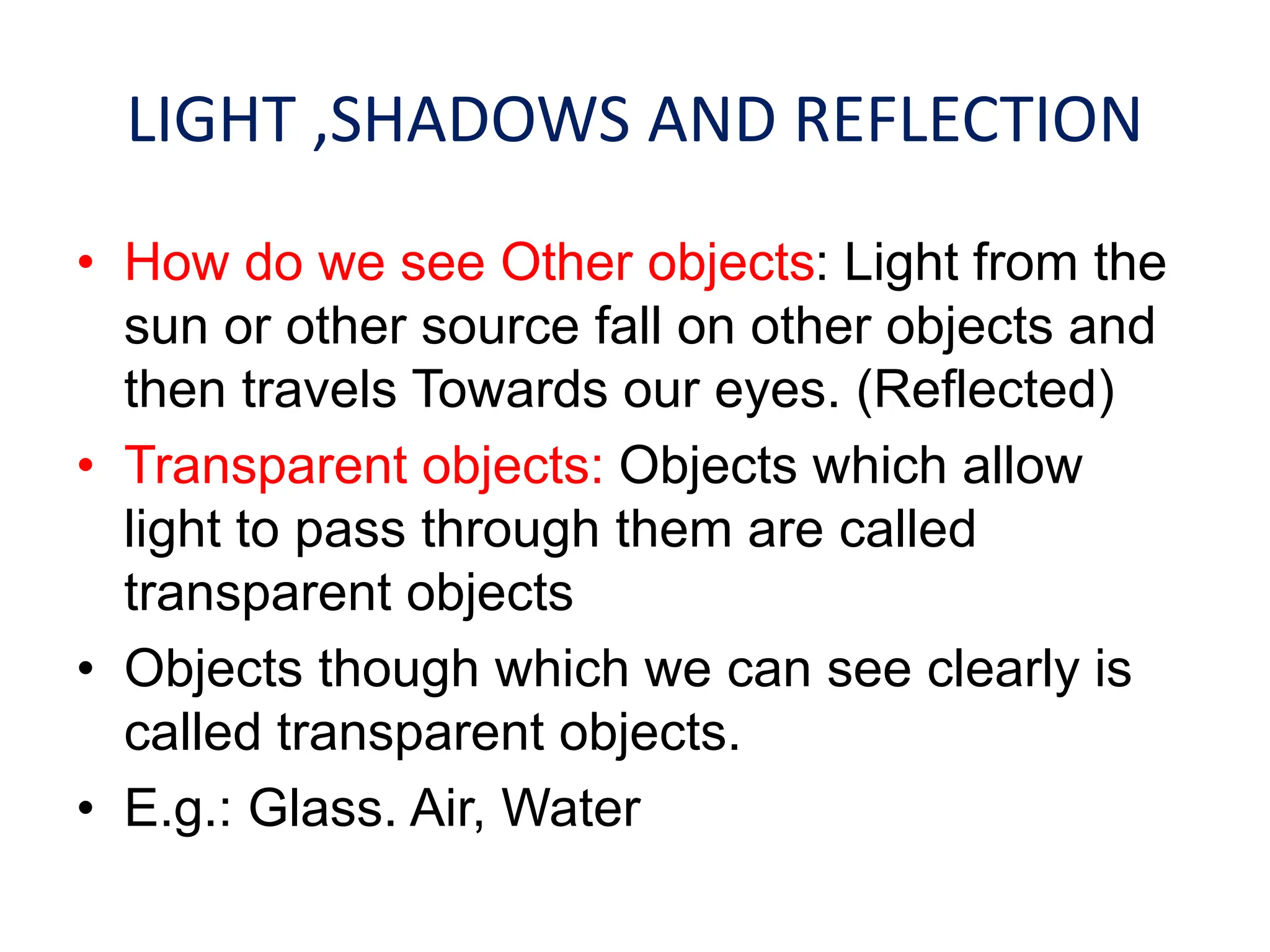 LIGHT ,SHADOWS AND REFLECTION

• How do we see Other objects: Light from the sun or other source fall on other objects and then travels Towards our eyes. (Reflected)

• Transparent objects: Objects which allow light to pass through them are called transparent objects

• Objects though which we can see clearly is called transparent objects.

• E.g.: Glass. Air, Water